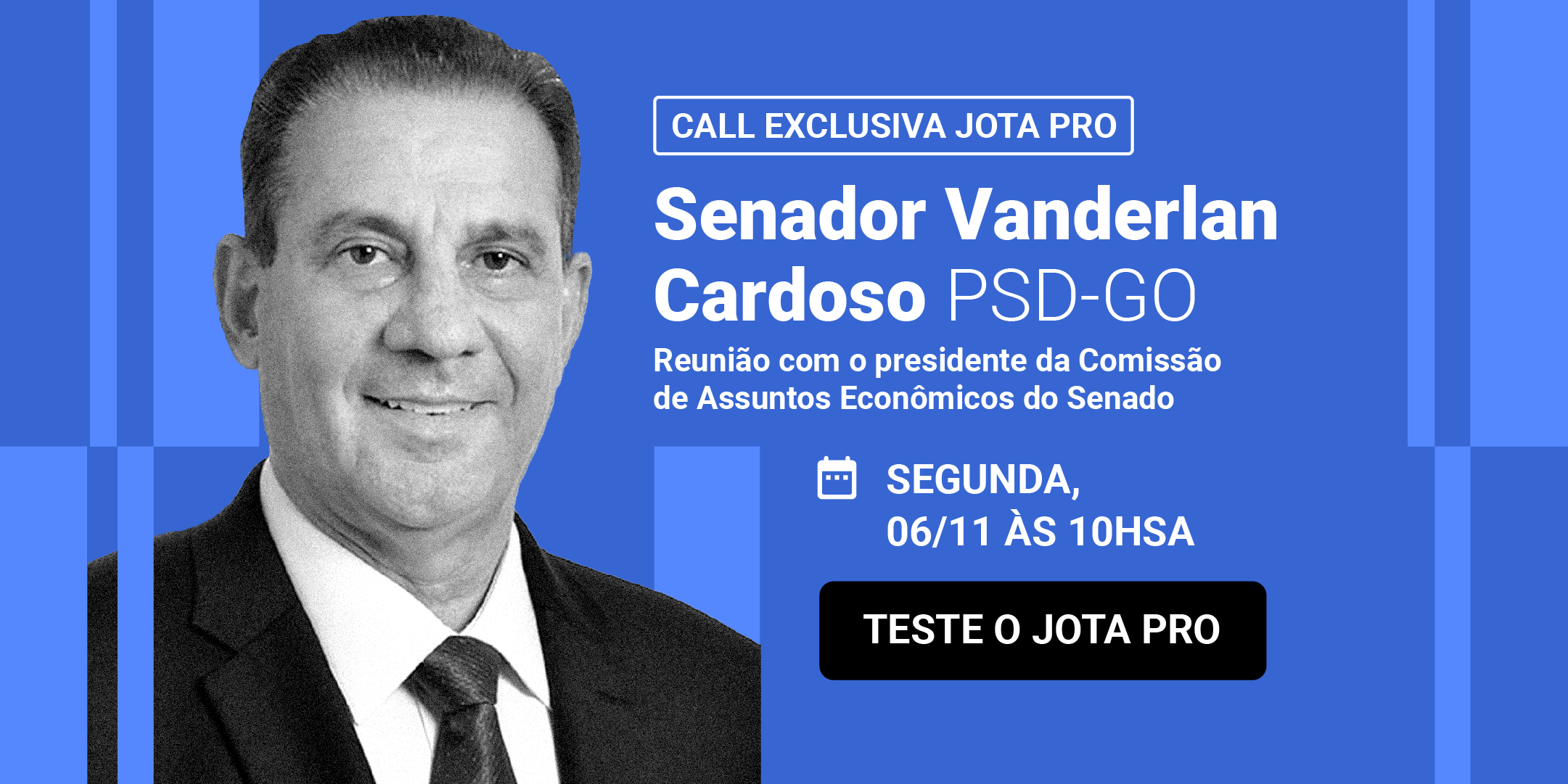 CALL EXCLUSIVA JOTA PRO

Senador Vanderlan Cardoso PSD-GO

Reunião com o presidente da Comissão de Assuntos Econômicos do Senado

SEGUNDA, 06/11 ÀS 10HSA

TESTE O JOTA PRO